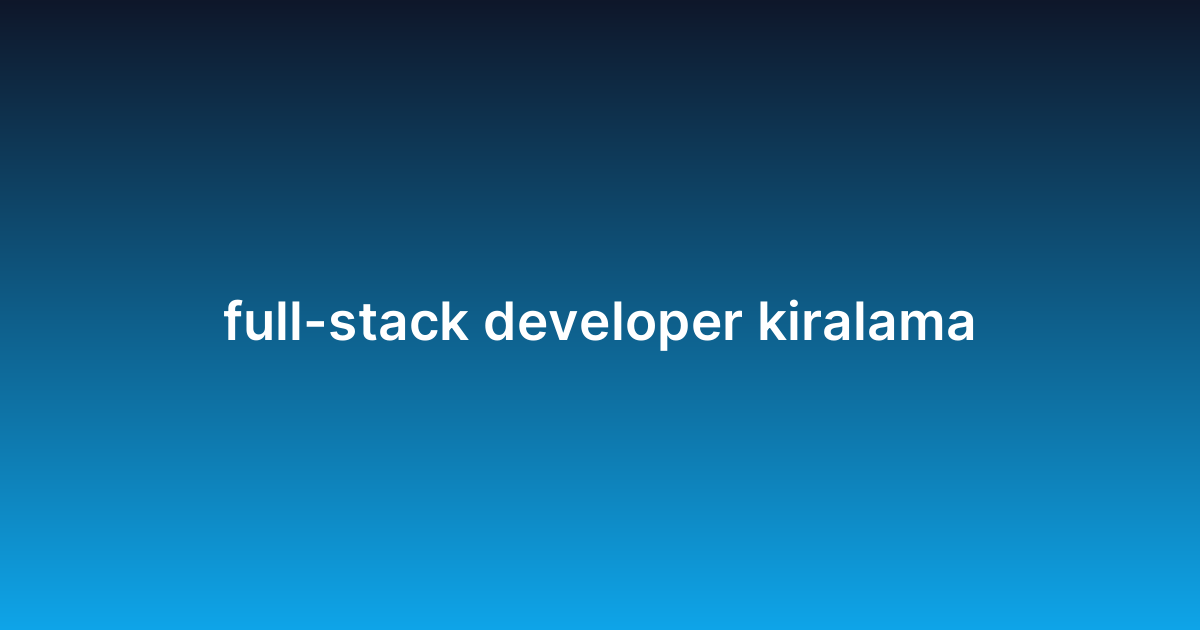 full-stack developer kiralama